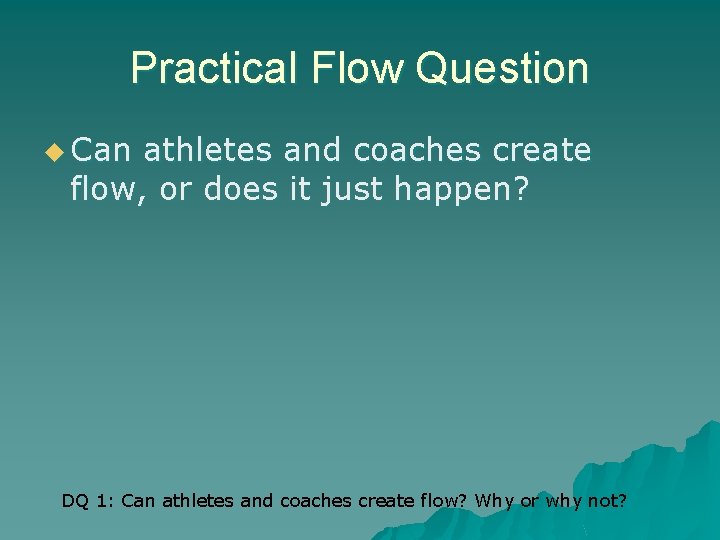 Practical Flow Question

Can athletes and coaches create flow, or does it just happen?

DQ 1: Can athletes and coaches create flow? Why or why not?